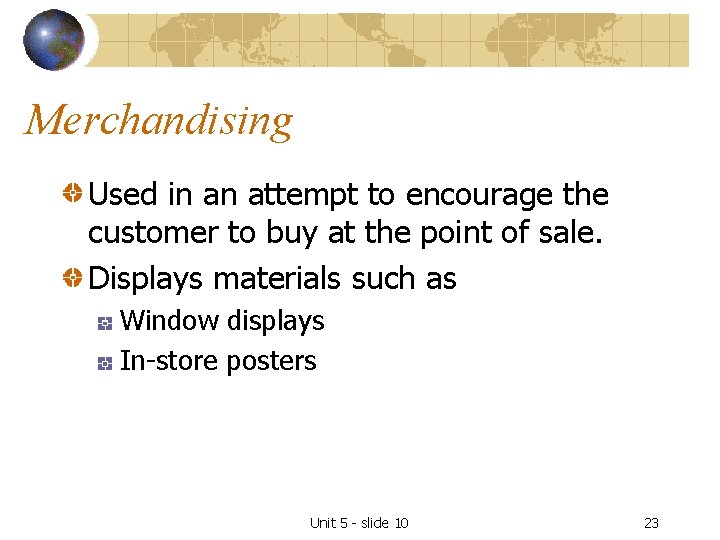 Merchandising

Used in an attempt to encourage the customer to buy at the point of sale.

Displays materials such as

Window displays

In-store posters

Unit 5 - slide 10

23